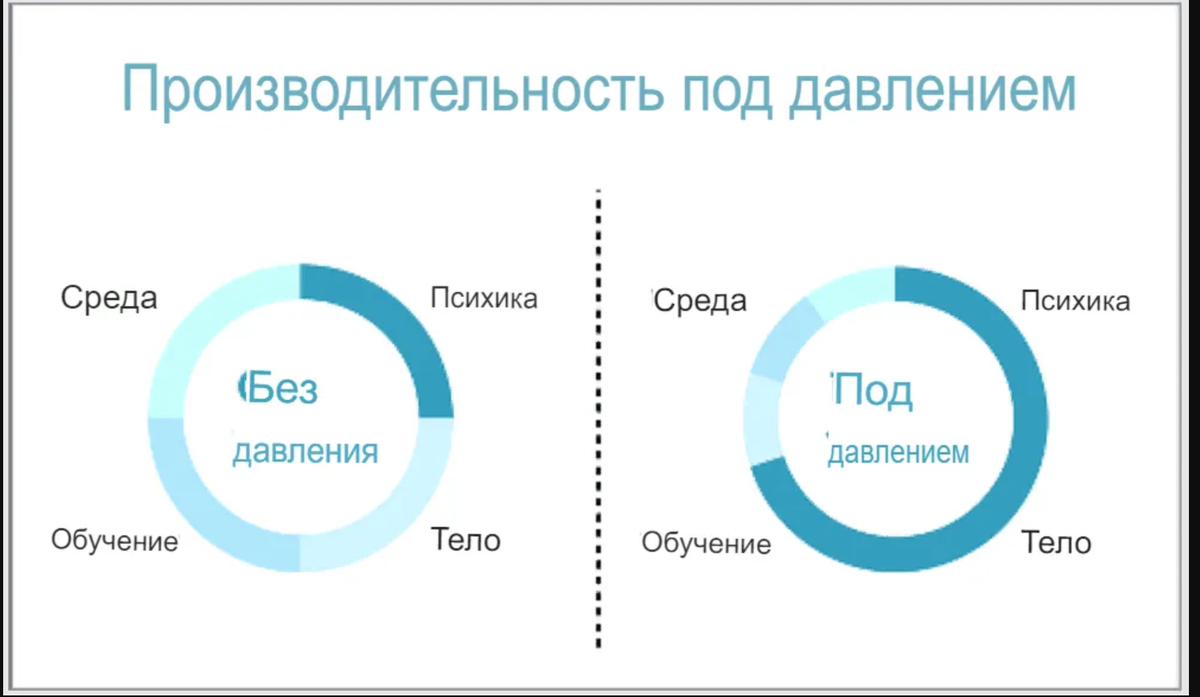 Производительность под давлением

Среда

Психика

Без давления

Обучение

Тело

Среда

Психика

Под давлением

Обучение

Тело